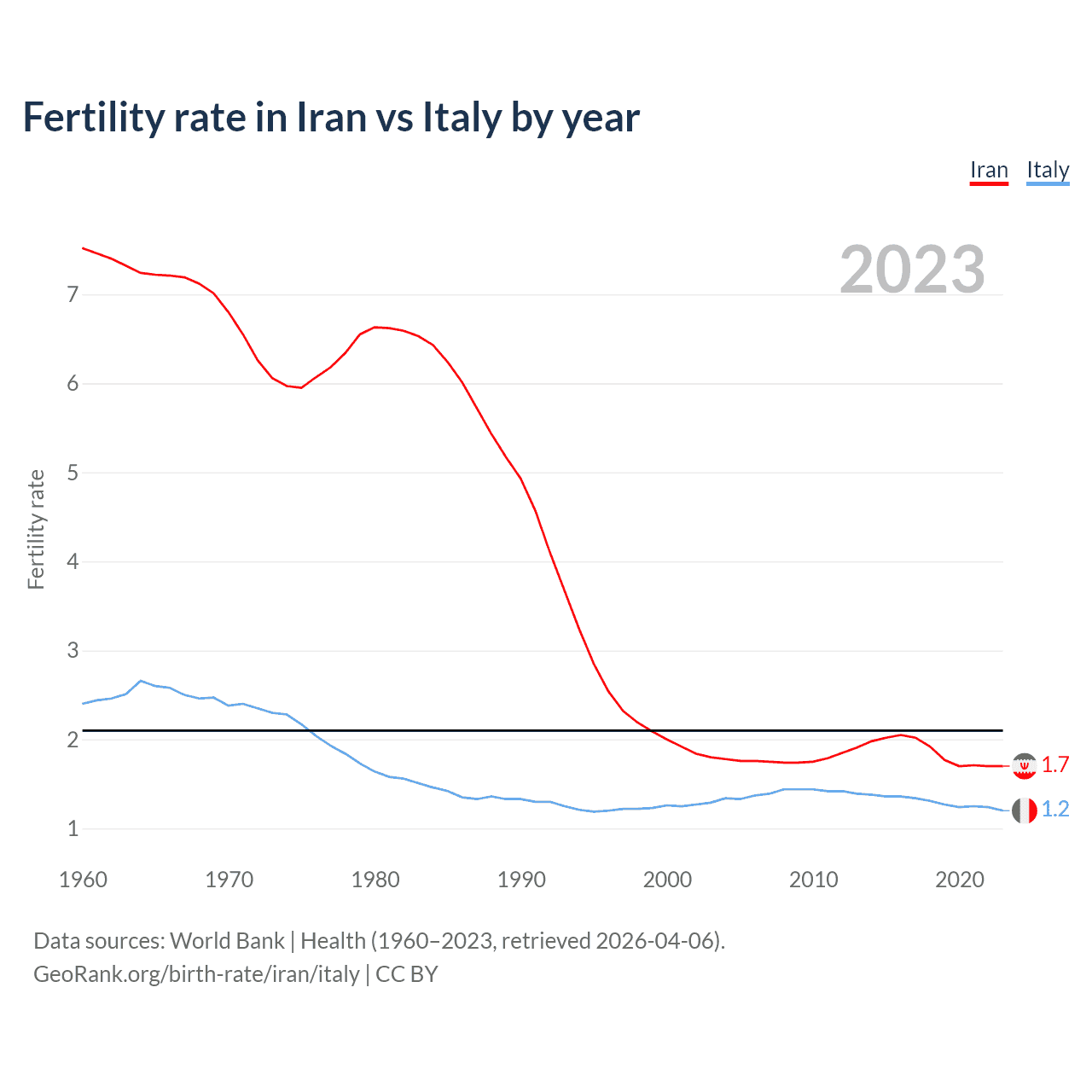 Fertility rate in Iran vs Italy by year

Iran Italy

2023

Fertility rate

7
6
5
4
3
2
1

1.7
1.2

1960 1970 1980 1990 2000 2010 2020

Data sources: World Bank | Health (1960–2023, retrieved 2026-04-06).
GeoRank.org/birth-rate/iran/italy | CC BY